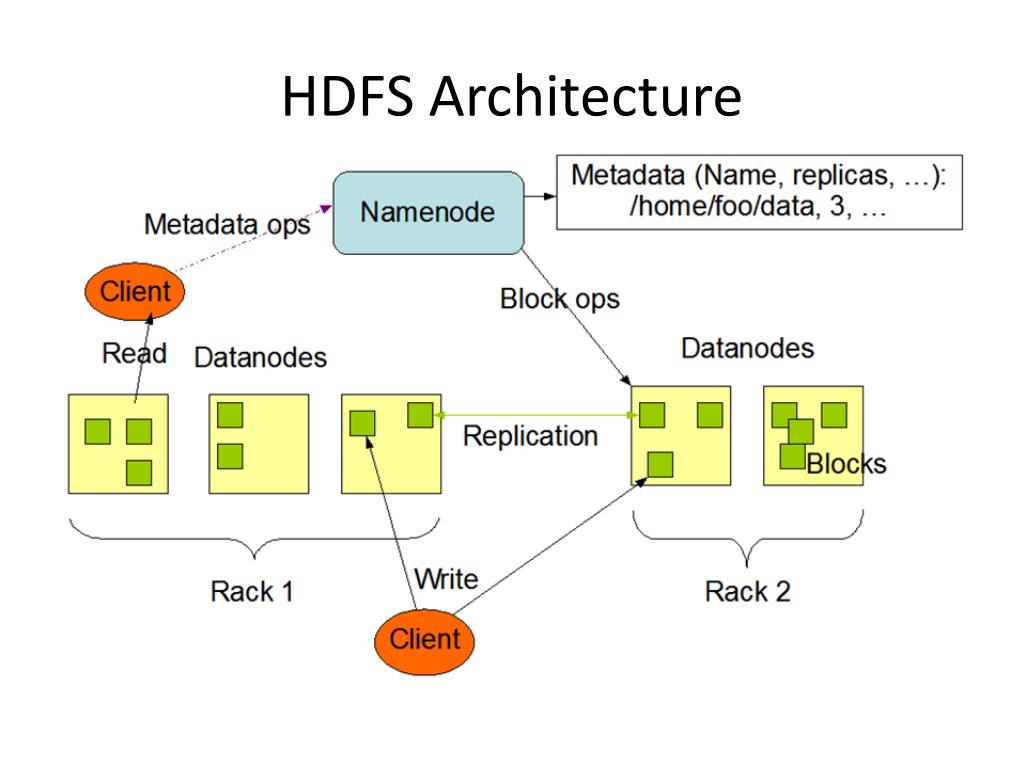 HDFS Architecture

Metadata ops

Namenode

Metadata (Name, replicas, …): /home/foo/data, 3, …

Client

Block ops

Read

Datanodes

Datanodes

Replication

Blocks

Rack 1

Write

Rack 2

Client